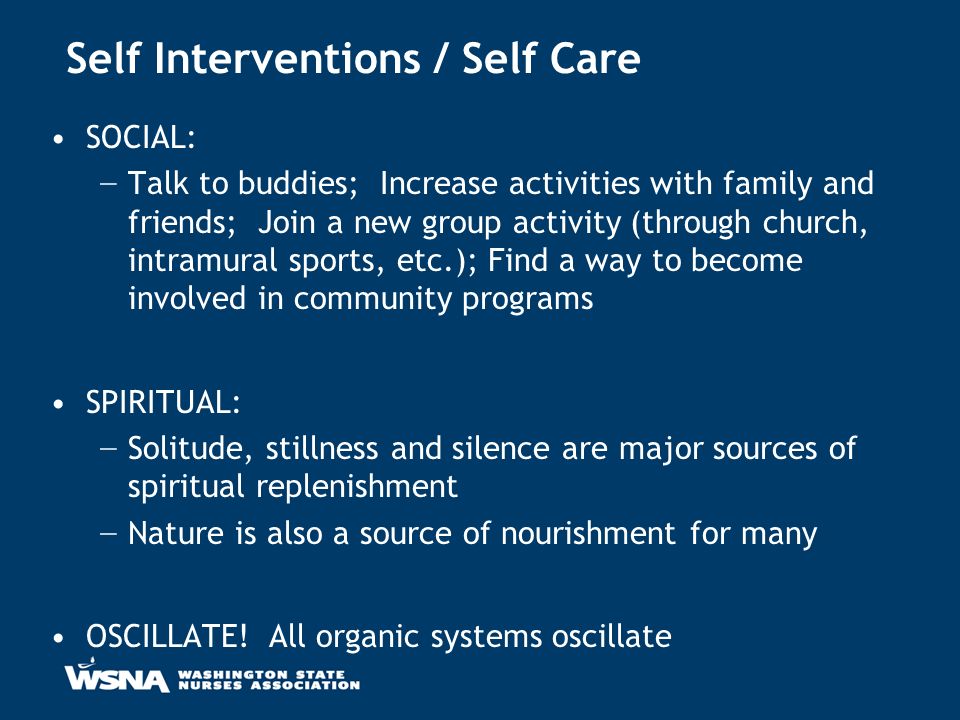 Self Interventions / Self Care

• SOCIAL:
– Talk to buddies; Increase activities with family and friends; Join a new group activity (through church, intramural sports, etc.); Find a way to become involved in community programs

• SPIRITUAL:
– Solitude, stillness and silence are major sources of spiritual replenishment
– Nature is also a source of nourishment for many

• OSCILLATE! All organic systems oscillate

WSNA WASHINGTON STATE NURSES ASSOCIATION